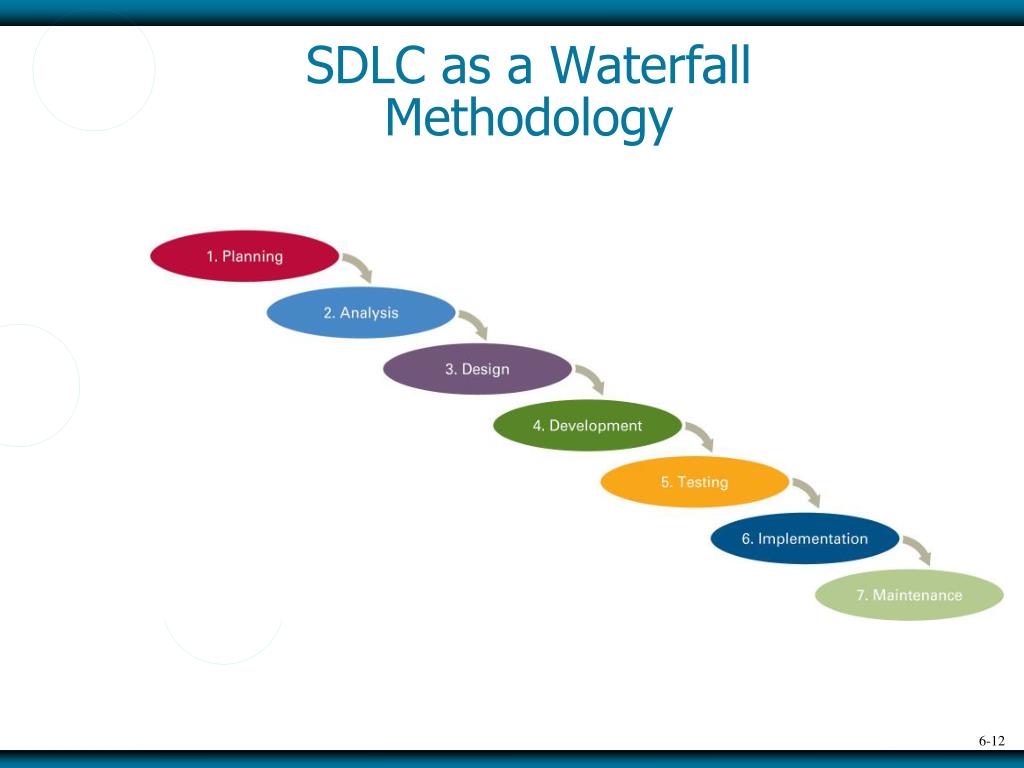 SDLC as a Waterfall Methodology

1. Planning

2. Analysis

3. Design

4. Development

5. Testing

6. Implementation

7. Maintenance

6-12